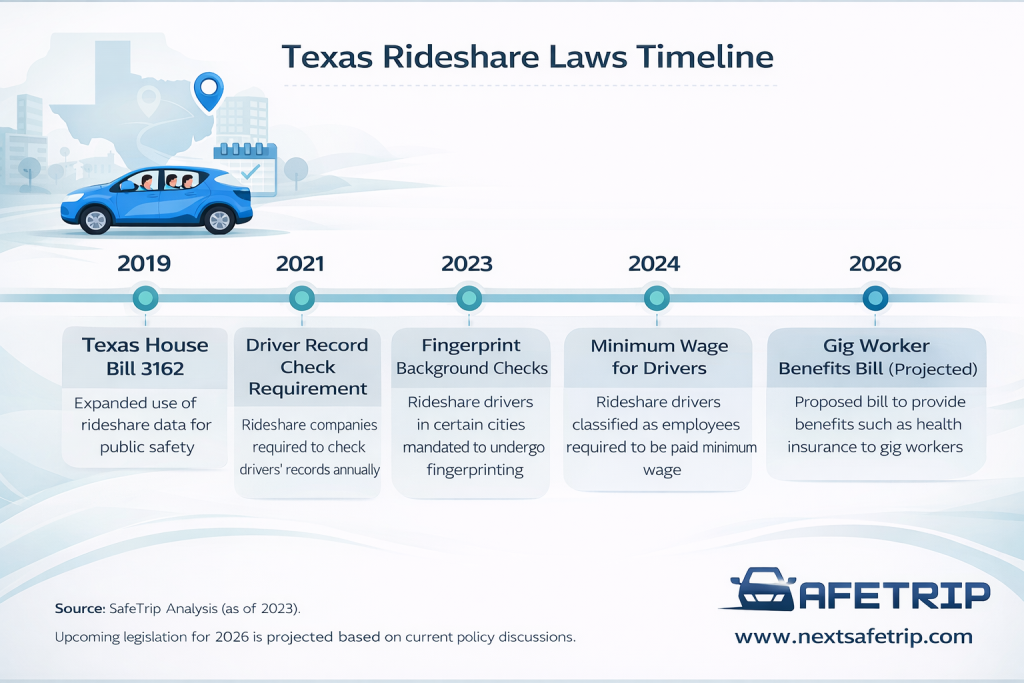 Texas Rideshare Laws Timeline

2019

Texas House Bill 3162

Expanded use of rideshare data for public safety

2021

Driver Record Check Requirement

Rideshare companies required to check drivers' records annually

2023

Fingerprint Background Checks

Rideshare drivers in certain cities mandated to undergo fingerprinting

2024

Minimum Wage for Drivers

Rideshare drivers classified as employees required to be paid minimum wage

2026

Gig Worker Benefits Bill (Projected)

Proposed bill to provide benefits such as health insurance to gig workers

Source: SafeTrip Analysis (as of 2023).

Upcoming legislation for 2026 is projected based on current policy discussions.

SAFETRIP

www.nextsafetrip.com